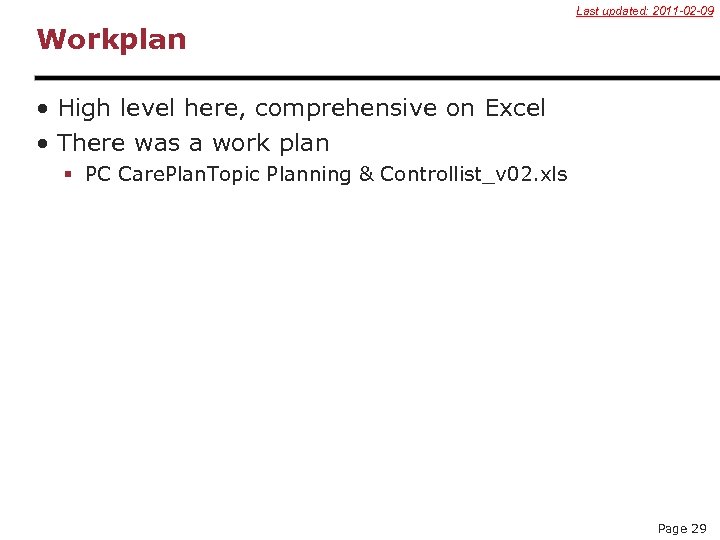 Last updated: 2011-02-09

Workplan

• High level here, comprehensive on Excel
• There was a work plan
 ▪ PC CarePlanTopic Planning & Controllist_v02.xls

Page 29